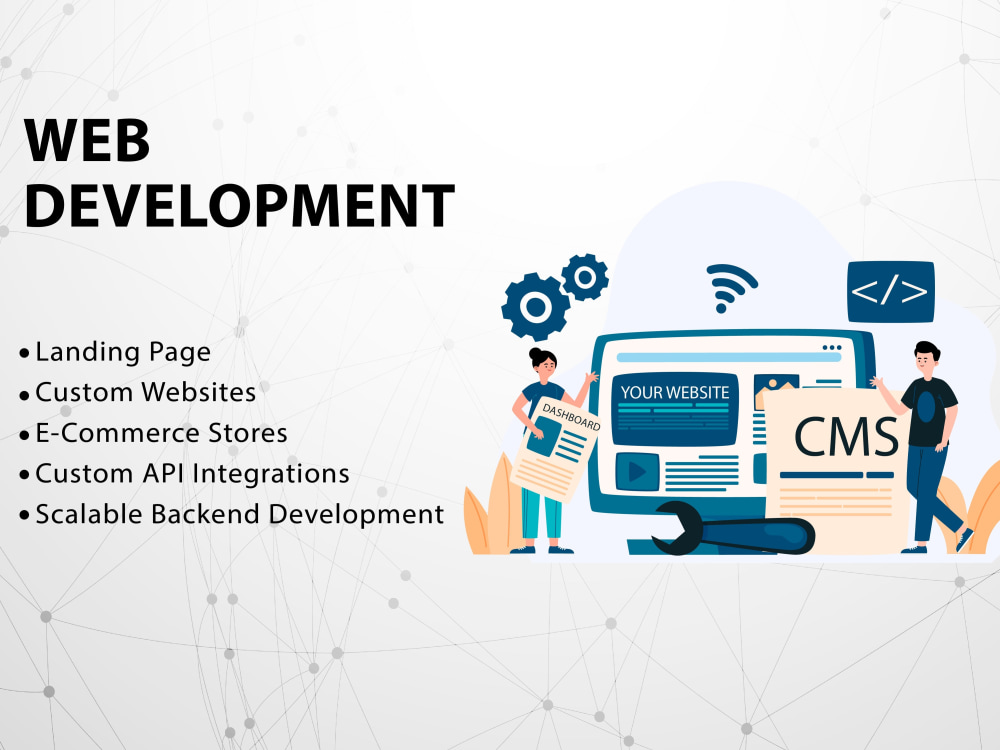 WEB
DEVELOPMENT

• Landing Page
• Custom Websites
• E-Commerce Stores
• Custom API Integrations
• Scalable Backend Development

</>

DASHBOARD

YOUR WEBSITE

CMS